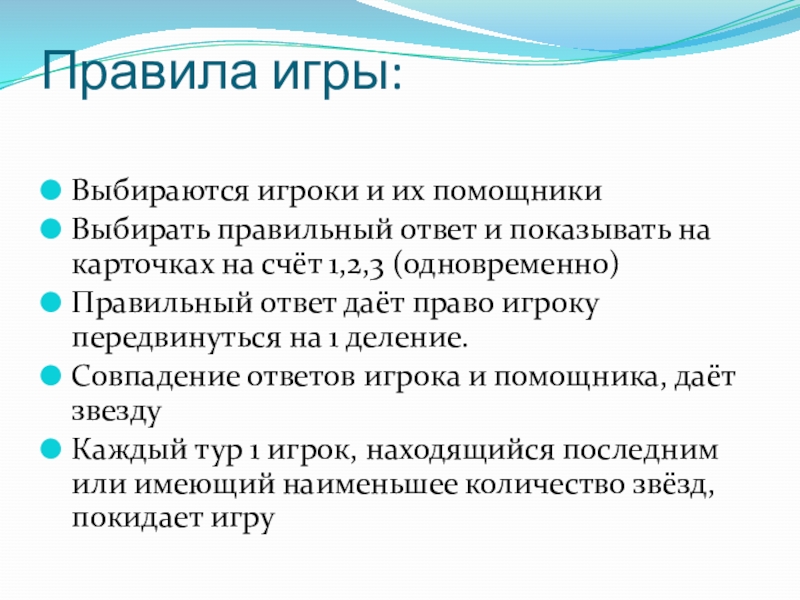 Правила игры:

Выбираются игроки и их помощники

Выбирать правильный ответ и показывать на карточках на счёт 1,2,3 (одновременно)

Правильный ответ даёт право игроку передвинуться на 1 деление.

Совпадение ответов игрока и помощника, даёт звезду

Каждый тур 1 игрок, находящийся последним или имеющий наименьшее количество звёзд, покидает игру